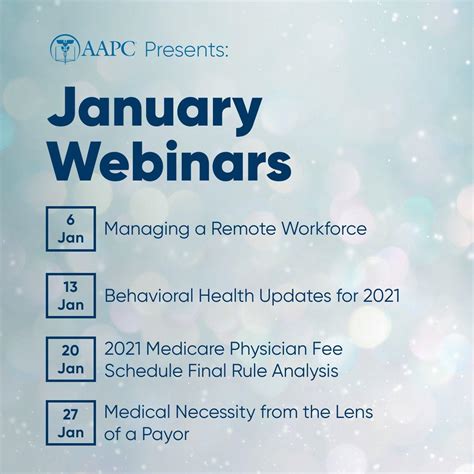 AAPC Presents:

January Webinars

6 Jan Managing a Remote Workforce

13 Jan Behavioral Health Updates for 2021

20 Jan 2021 Medicare Physician Fee Schedule Final Rule Analysis

27 Jan Medical Necessity from the Lens of a Payor